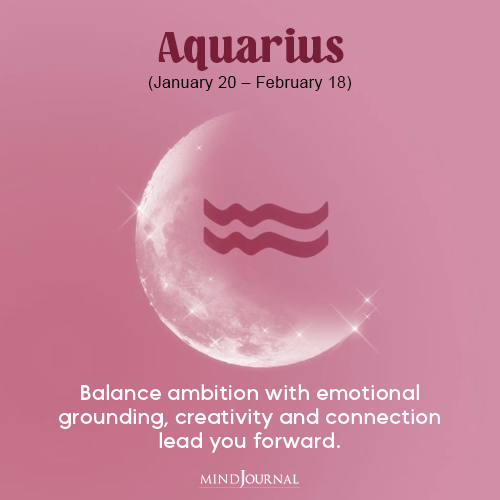 Aquarius
(January 20 – February 18)

Balance ambition with emotional grounding, creativity and connection lead you forward.

MINDJOURNAL